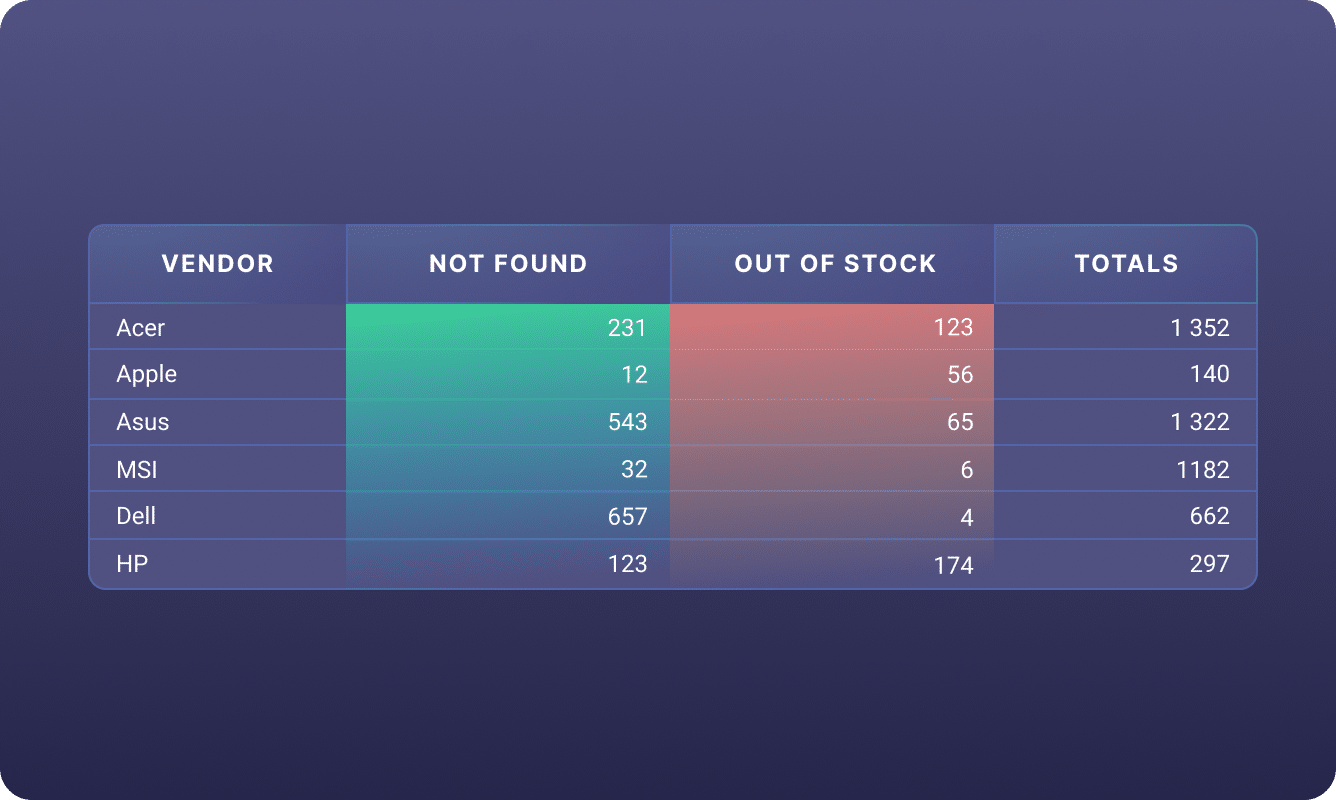 | VENDOR | NOT FOUND | OUT OF STOCK | TOTALS |
|---|---|---|---|
| Acer | 231 | 123 | 1 352 |
| Apple | 12 | 56 | 140 |
| Asus | 543 | 65 | 1 322 |
| MSI | 32 | 6 | 1182 |
| Dell | 657 | 4 | 662 |
| HP | 123 | 174 | 297 |